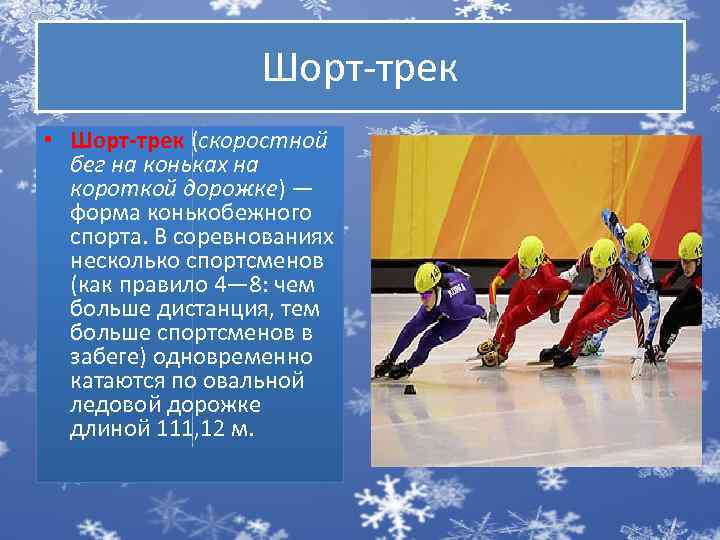 Шорт-трек

• Шорт-трек (скоростной бег на коньках на короткой дорожке) — форма конькобежного спорта. В соревнованиях несколько спортсменов (как правило 4—8: чем больше дистанция, тем больше спортсменов в забеге) одновременно катаются по овальной ледовой дорожке длиной 111,12 м.

KOREA